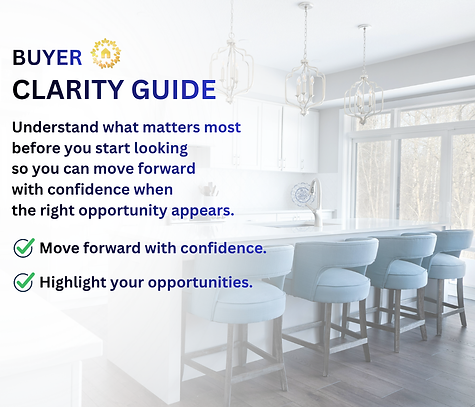 BUYER
CLARITY GUIDE

Understand what matters most before you start looking so you can move forward with confidence when the right opportunity appears.

Move forward with confidence.

Highlight your opportunities.